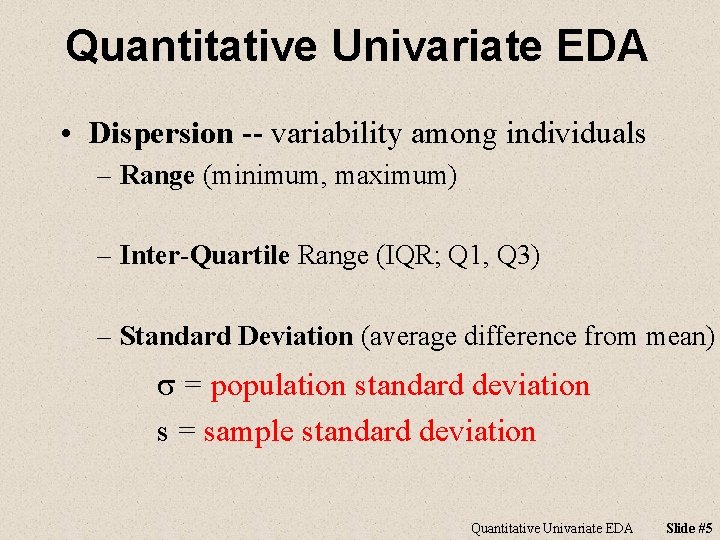 Quantitative Univariate EDA

• Dispersion -- variability among individuals
– Range (minimum, maximum)

– Inter-Quartile Range (IQR; Q1, Q3)

– Standard Deviation (average difference from mean)

$\sigma$ = population standard deviation

s = sample standard deviation

Quantitative Univariate EDA Slide #5